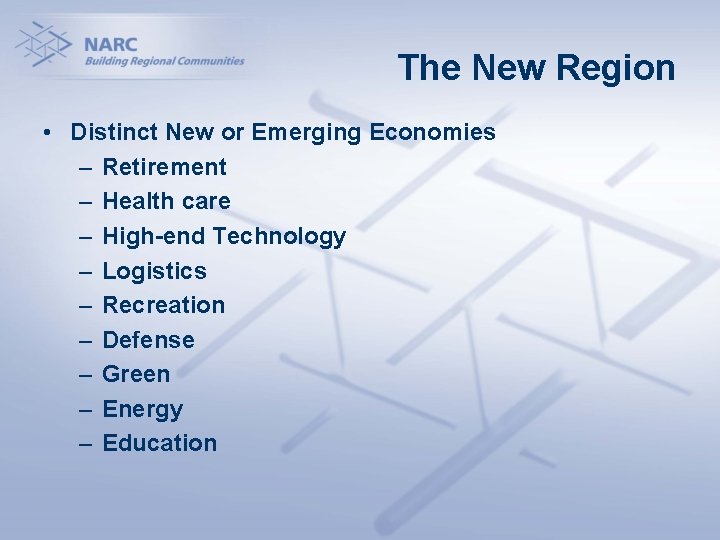 NARC
Building Regional Communities

The New Region

• Distinct New or Emerging Economies
– Retirement
– Health care
– High-end Technology
– Logistics
– Recreation
– Defense
– Green
– Energy
– Education